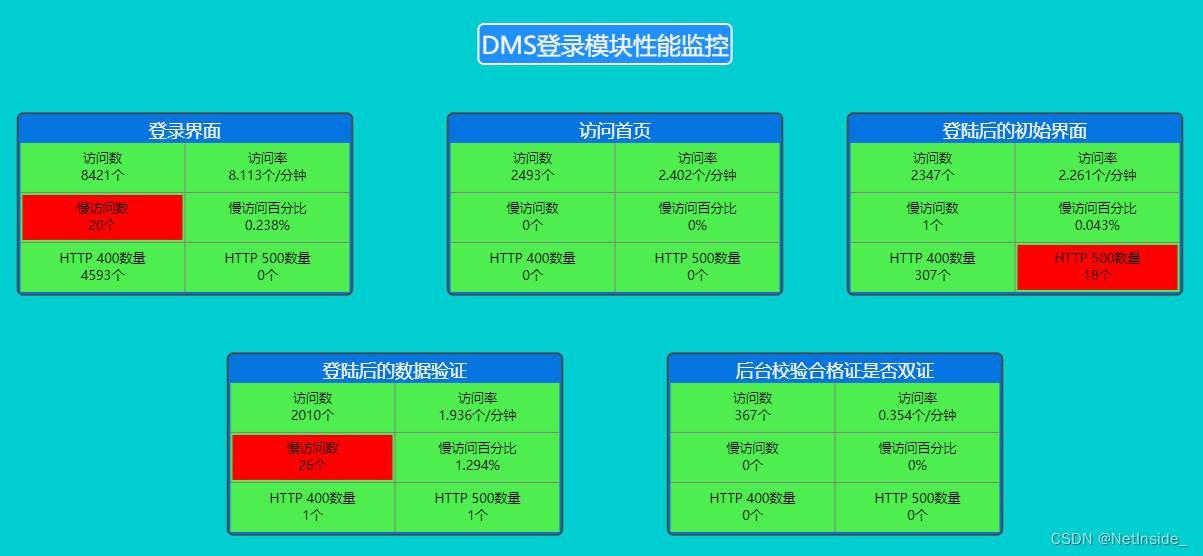 DMS登录模块性能监控

登录界面

| 访问数 8421个 | 访问率 8.113个/分钟 |
|---|---|
| 慢访问数 20个 | 慢访问百分比 0.238% |
| HTTP 400数量 4593个 | HTTP 500数量 0个 |

访问首页

| 访问数 2493个 | 访问率 2.402个/分钟 |
|---|---|
| 慢访问数 0个 | 慢访问百分比 0% |
| HTTP 400数量 0个 | HTTP 500数量 0个 |

登陆后的初始界面

| 访问数 2347个 | 访问率 2.261个/分钟 |
|---|---|
| 慢访问数 1个 | 慢访问百分比 0.043% |
| HTTP 400数量 307个 | HTTP 500数量 18个 |

登陆后的数据验证

| 访问数 2010个 | 访问率 1.936个/分钟 |
|---|---|
| 慢访问数 26个 | 慢访问百分比 1.294% |
| HTTP 400数量 1个 | HTTP 500数量 1个 |

后台校验合格证是否双证

| 访问数 367个 | 访问率 0.354个/分钟 |
|---|---|
| 慢访问数 0个 | 慢访问百分比 0% |
| HTTP 400数量 0个 | HTTP 500数量 0个 |

CSDN @NetInside_